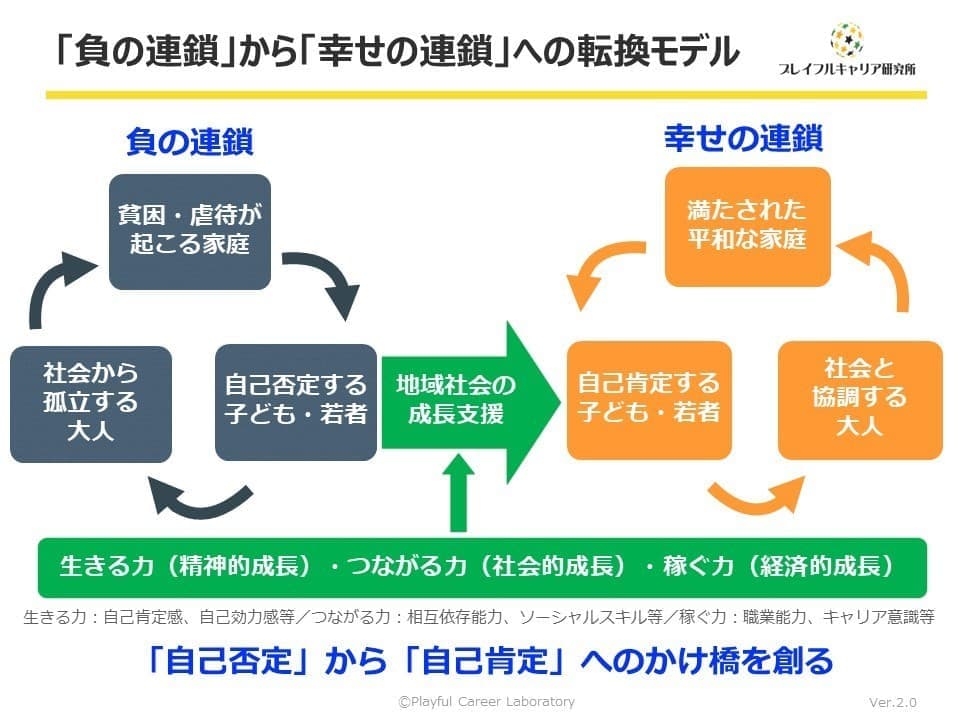 「負の連鎖」から「幸せの連鎖」への転換モデル

プレイフルキャリア研究所

負の連鎖

貧困・虐待が起こる家庭

自己否定する子ども・若者

社会から孤立する大人

地域社会の成長支援

幸せの連鎖

満たされた平和な家庭

自己肯定する子ども・若者

社会と協調する大人

生きる力（精神的成長）・つながる力（社会的成長）・稼ぐ力（経済的成長）

生きる力：自己肯定感、自己効力感等／つながる力：相互依存能力、ソーシャルスキル等／稼ぐ力：職業能力、キャリア意識等

「自己否定」から「自己肯定」へのかけ橋を創る

©Playful Career Laboratory

Ver.2.0